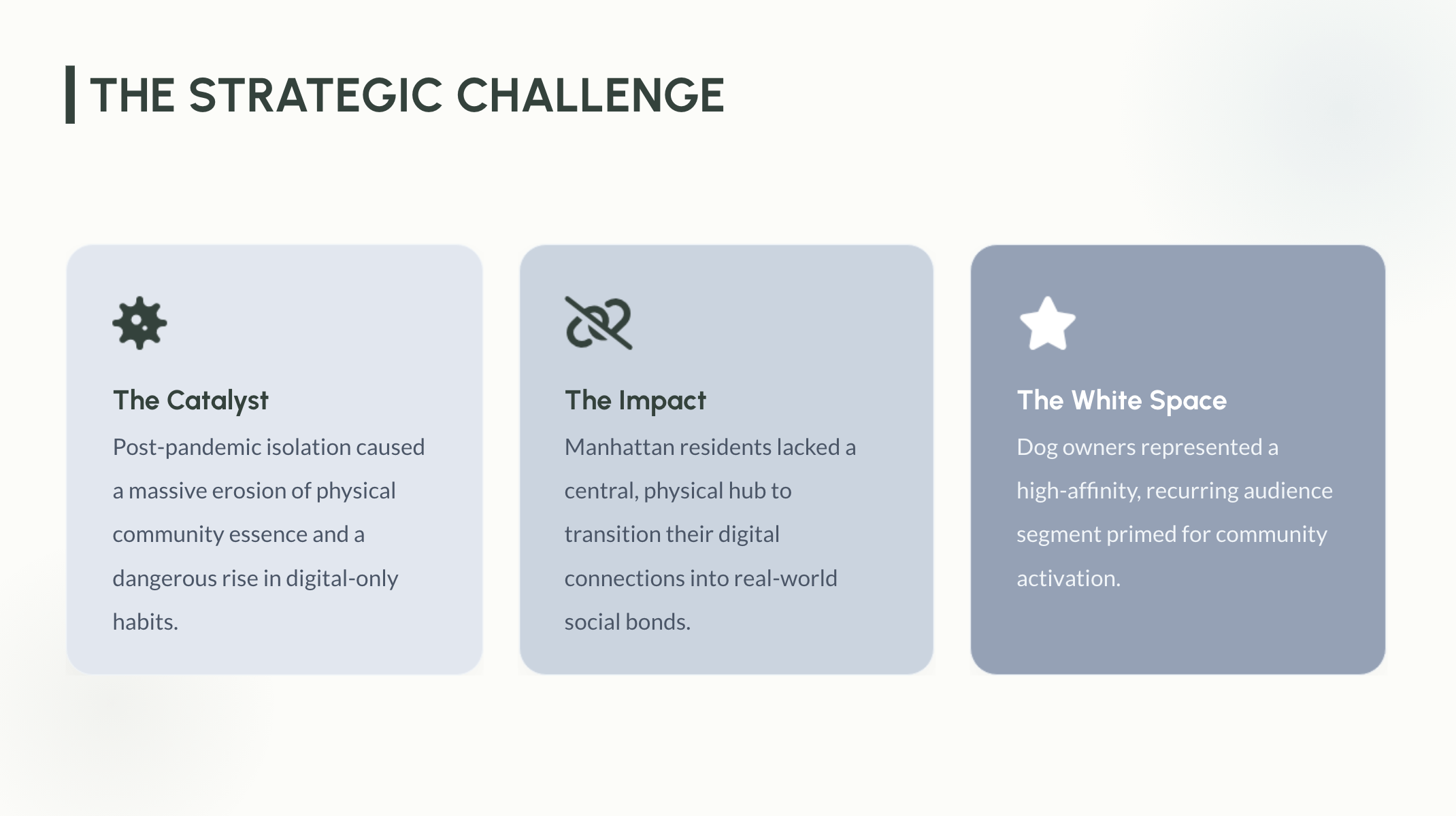 THE STRATEGIC CHALLENGE

The Catalyst

Post-pandemic isolation caused a massive erosion of physical community essence and a dangerous rise in digital-only habits.

The Impact

Manhattan residents lacked a central, physical hub to transition their digital connections into real-world social bonds.

The White Space

Dog owners represented a high-affinity, recurring audience segment primed for community activation.